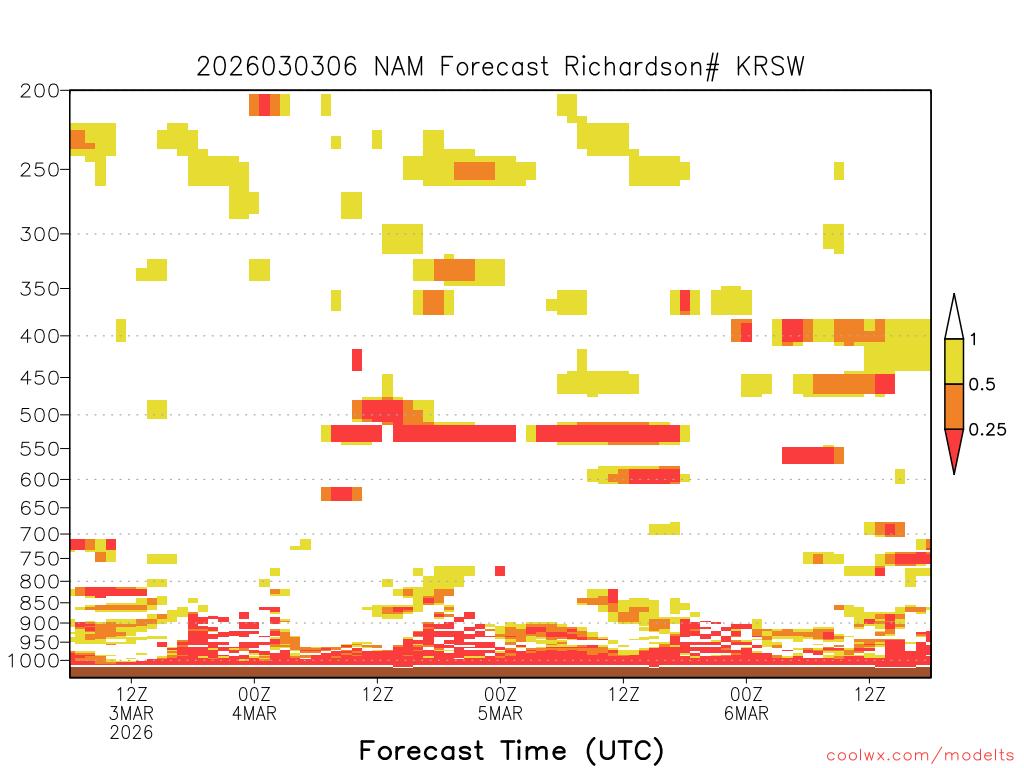 2026030306 NAM Forecast Richardson# KRSW

200
250
300
350
400
450
500
550
600
650
700
750
800
850
900
950
1000

1
0.5
0.25

12Z
3MAR
2026
00Z
4MAR
12Z
00Z
5MAR
12Z
00Z
6MAR
12Z

Forecast Time (UTC)

coolwx.com/modelts